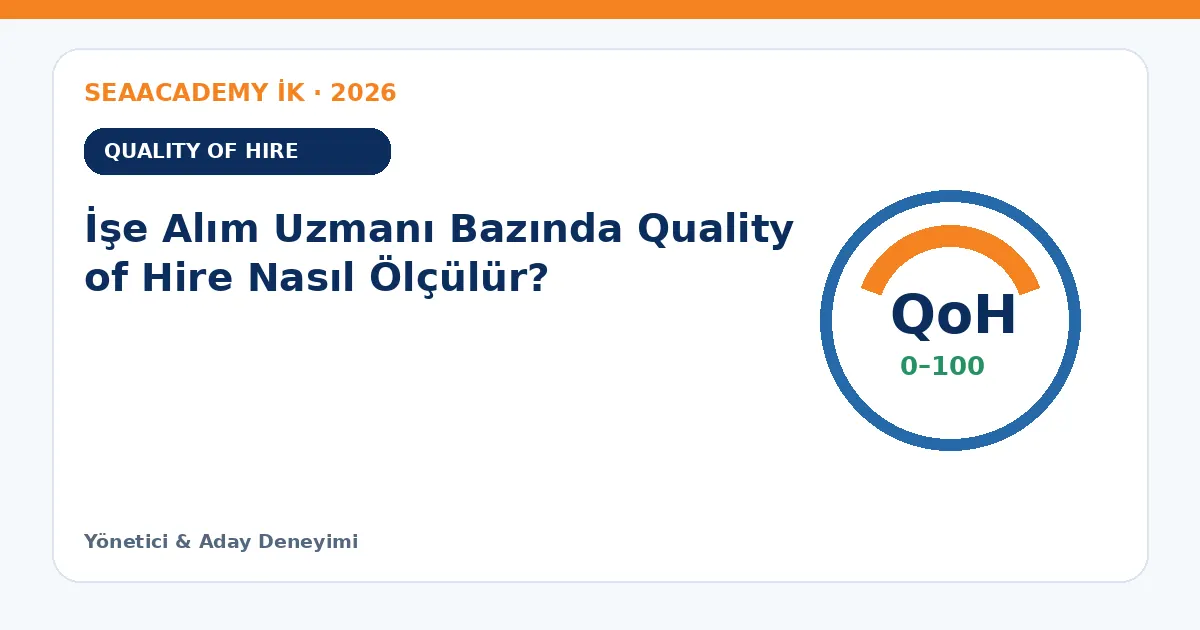 SEAACADEMY İK · 2026

QUALITY OF HIRE

İşe Alım Uzmanı Bazında Quality of Hire Nasıl Ölçülür?

QoH

0–100

Yönetici & Aday Deneyimi